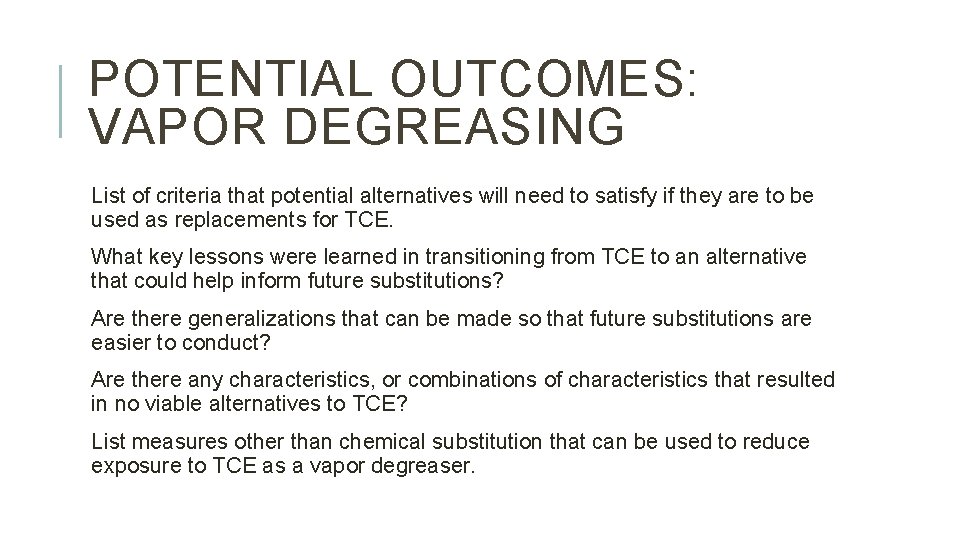 POTENTIAL OUTCOMES: VAPOR DEGREASING

List of criteria that potential alternatives will need to satisfy if they are to be used as replacements for TCE.

What key lessons were learned in transitioning from TCE to an alternative that could help inform future substitutions?

Are there generalizations that can be made so that future substitutions are easier to conduct?

Are there any characteristics, or combinations of characteristics that resulted in no viable alternatives to TCE?

List measures other than chemical substitution that can be used to reduce exposure to TCE as a vapor degreaser.